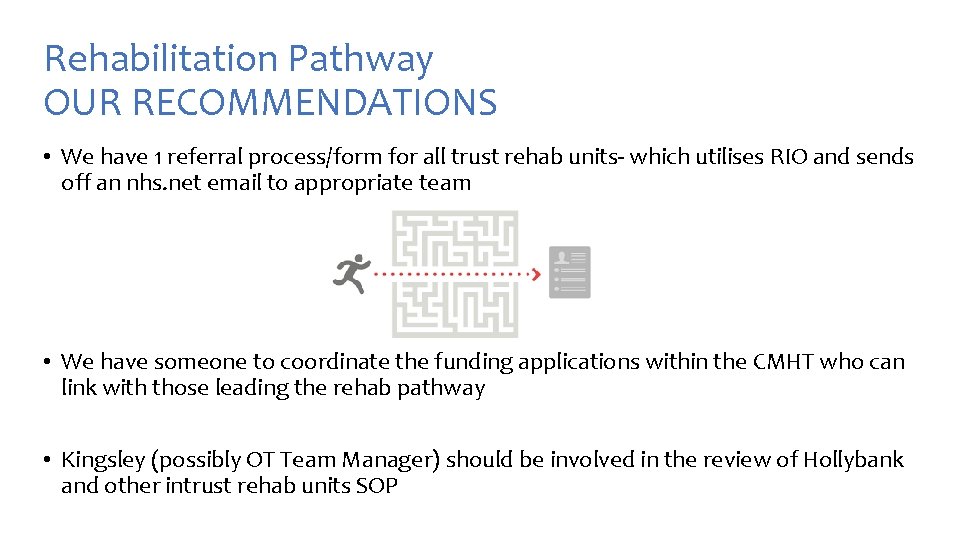 Rehabilitation Pathway
OUR RECOMMENDATIONS

• We have 1 referral process/form for all trust rehab units- which utilises RIO and sends off an nhs.net email to appropriate team

• We have someone to coordinate the funding applications within the CMHT who can link with those leading the rehab pathway

• Kingsley (possibly OT Team Manager) should be involved in the review of Hollybank and other intrust rehab units SOP